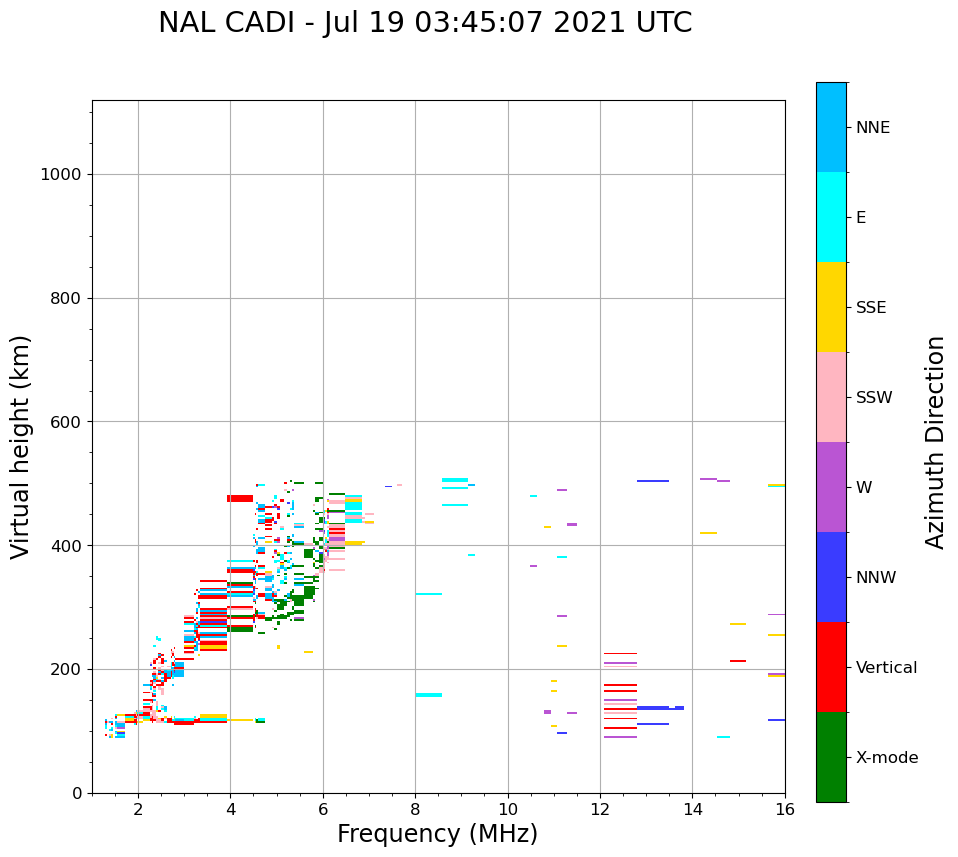 NAL CADI - Jul 19 03:45:07 2021 UTC

Virtual height (km)

1000
800
600
400
200
0

2
4
6
8
10
12
14
16

Frequency (MHz)

NNE
E
SSE
SSW
W
NNW
Vertical
X-mode

Azimuth Direction